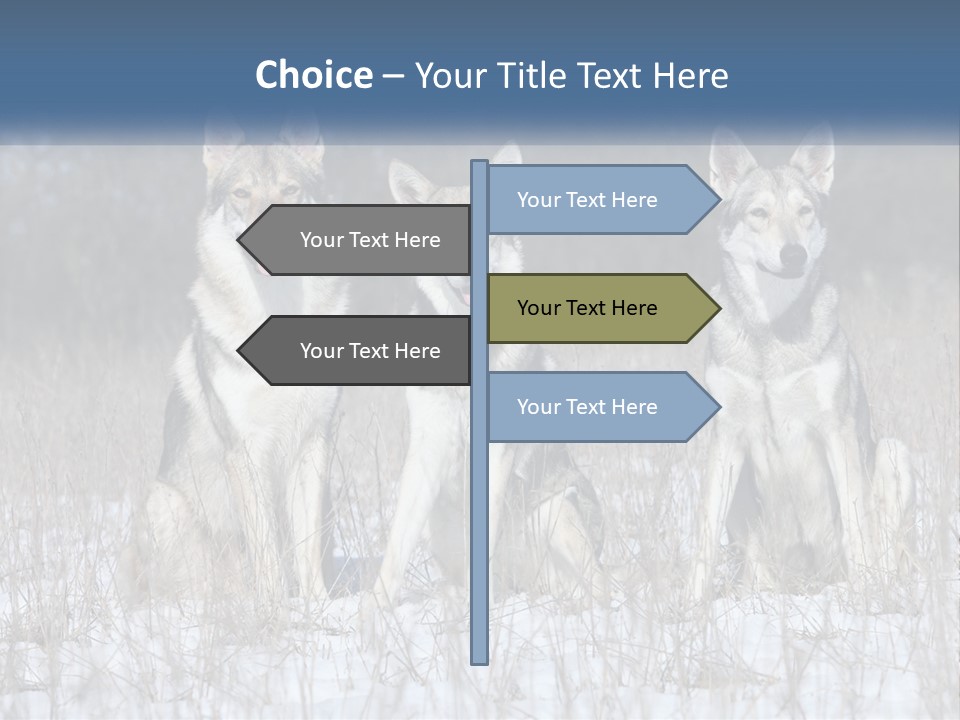 Choice – Your Title Text Here

Your Text Here

Your Text Here

Your Text Here

Your Text Here

Your Text Here